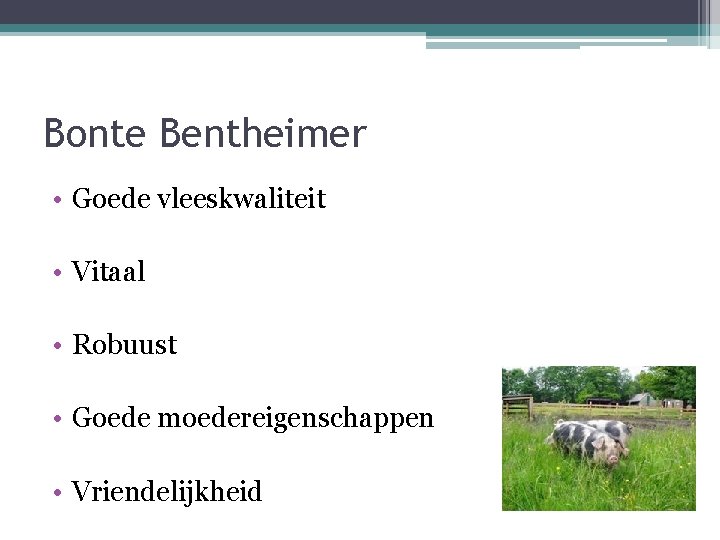 Bonte Bentheimer

• Goede vleeskwaliteit

• Vitaal

• Robuust

• Goede moedereigenschappen

• Vriendelijkheid